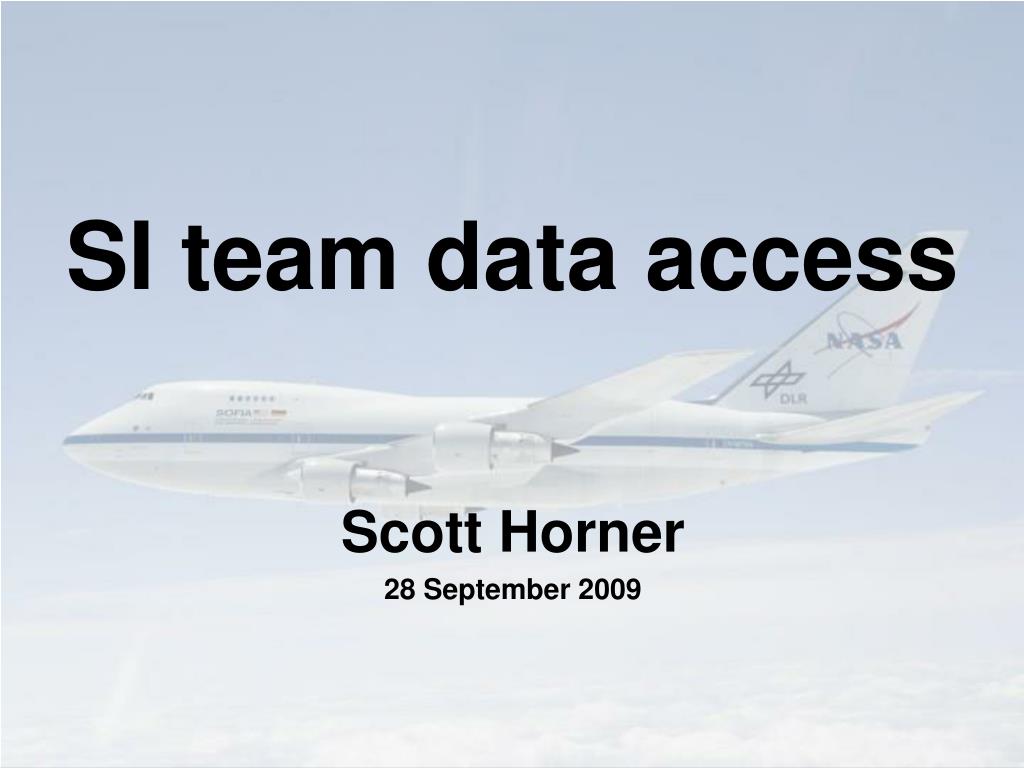 SI team data access

NASA

DLR

SOFIA

Scott Horner

28 September 2009